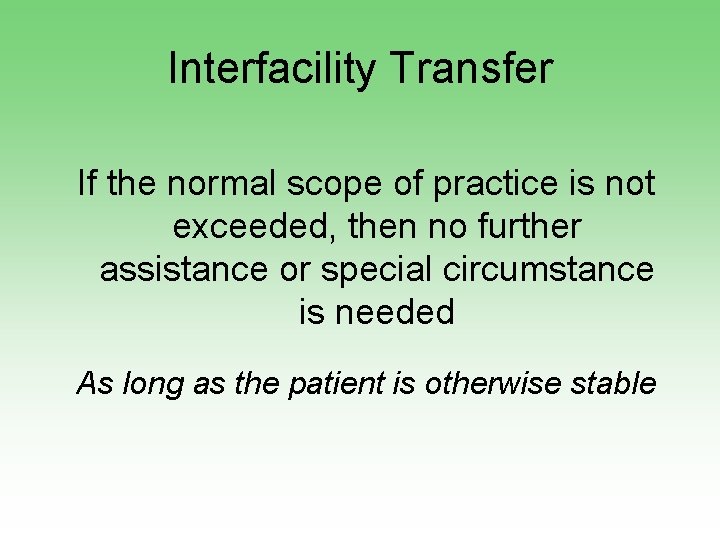 Interfacility Transfer

If the normal scope of practice is not exceeded, then no further assistance or special circumstance is needed

As long as the patient is otherwise stable